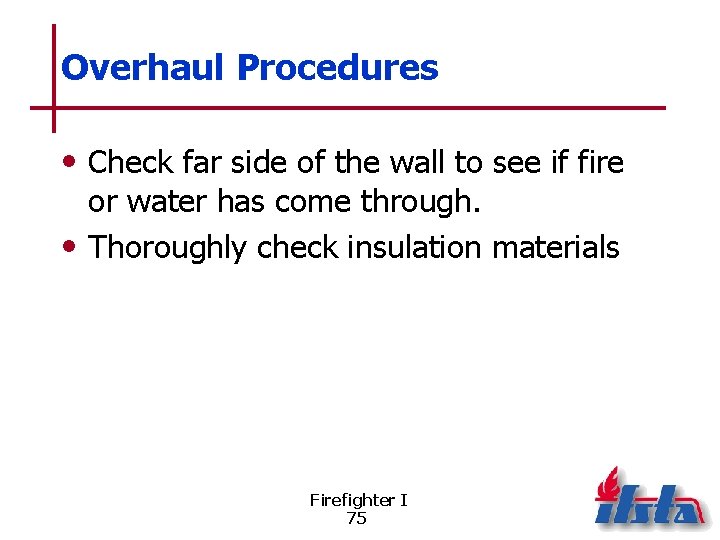 Overhaul Procedures

• Check far side of the wall to see if fire or water has come through.
• Thoroughly check insulation materials

Firefighter I
75

ifsta